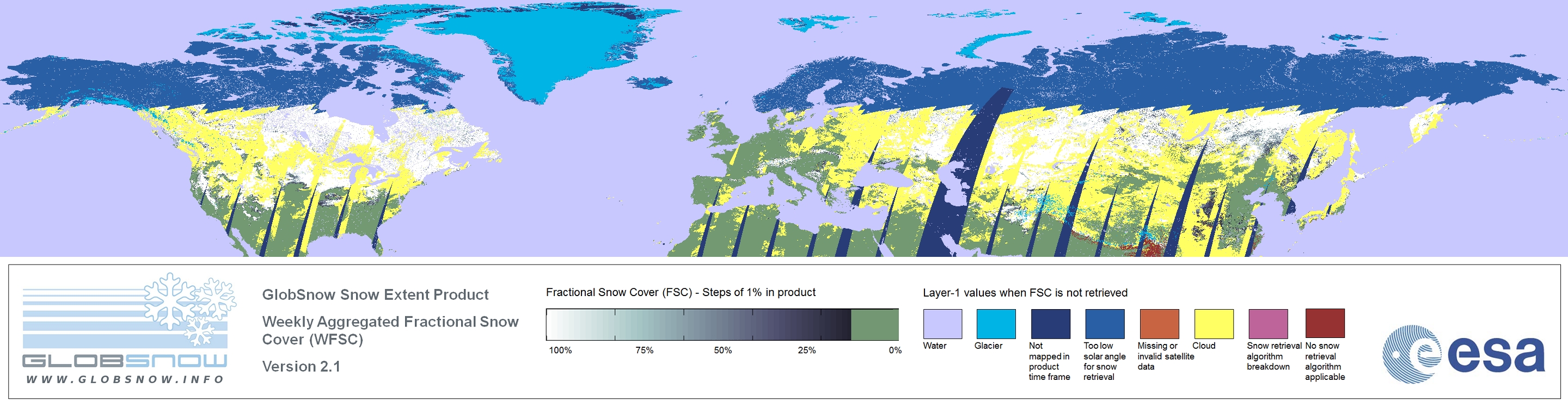 GLOBSNOW
WWW.GLOBSNOW.INFO

GlobSnow Snow Extent Product

Weekly Aggregated Fractional Snow Cover (WFSC)

Version 2.1

Fractional Snow Cover (FSC) - Steps of 1% in product

100% 75% 50% 25% 0%

Layer-1 values when FSC is not retrieved

Water

Glacier

Not mapped in product time frame

Too low solar angle for snow retrieval

Missing or invalid satellite data

Cloud

Snow retrieval algorithm breakdown

No snow retrieval algorithm applicable

esa